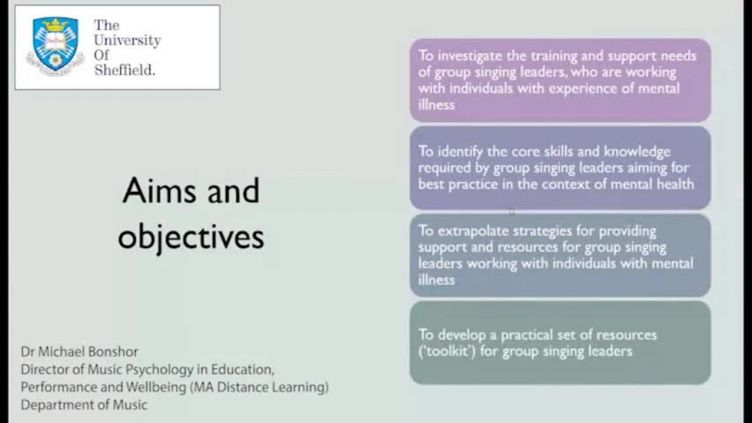 The University Of Sheffield.

Aims and objectives

To investigate the training and support needs of group singing leaders, who are working with individuals with experience of mental illness

To identify the core skills and knowledge required by group singing leaders aiming for best practice in the context of mental health

To extrapolate strategies for providing support and resources for group singing leaders working with individuals with mental illness

To develop a practical set of resources ('toolkit') for group singing leaders

Dr Michael Bonshor
Director of Music Psychology in Education, Performance and Wellbeing (MA Distance Learning)
Department of Music